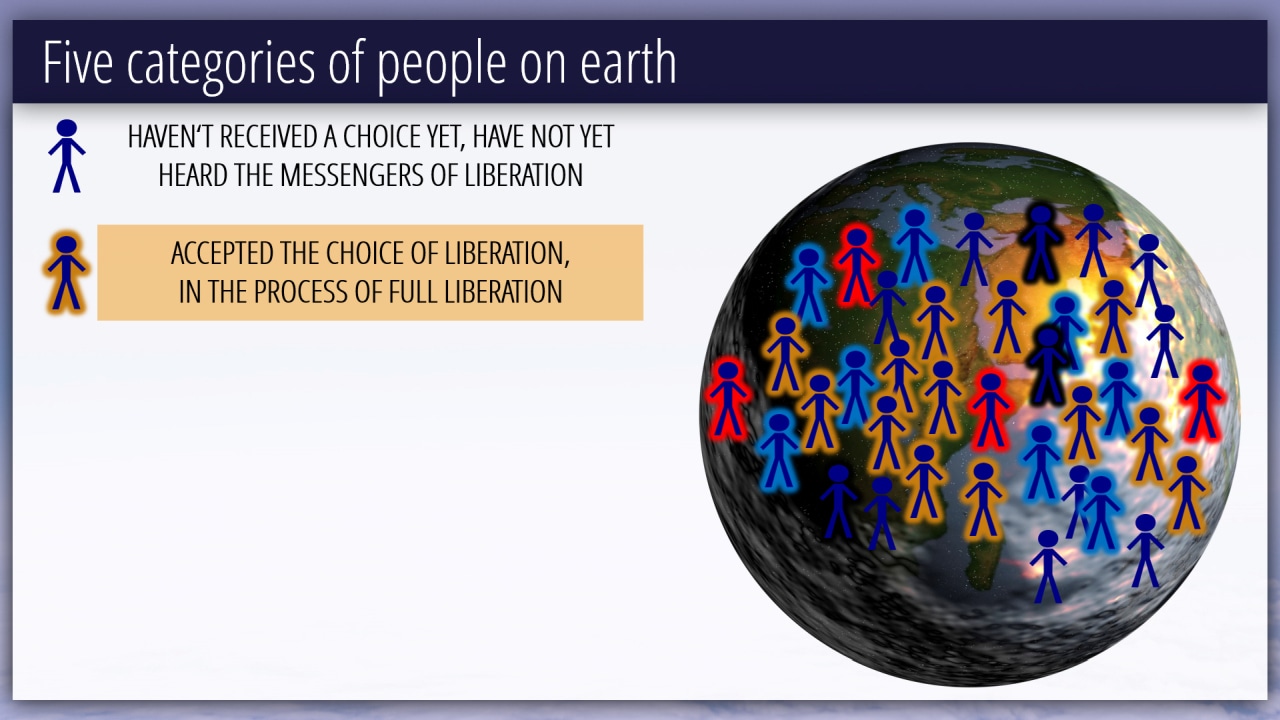 Five categories of people on earth

HAVEN'T RECEIVED A CHOICE YET, HAVE NOT YET HEARD THE MESSENGERS OF LIBERATION

ACCEPTED THE CHOICE OF LIBERATION, IN THE PROCESS OF FULL LIBERATION